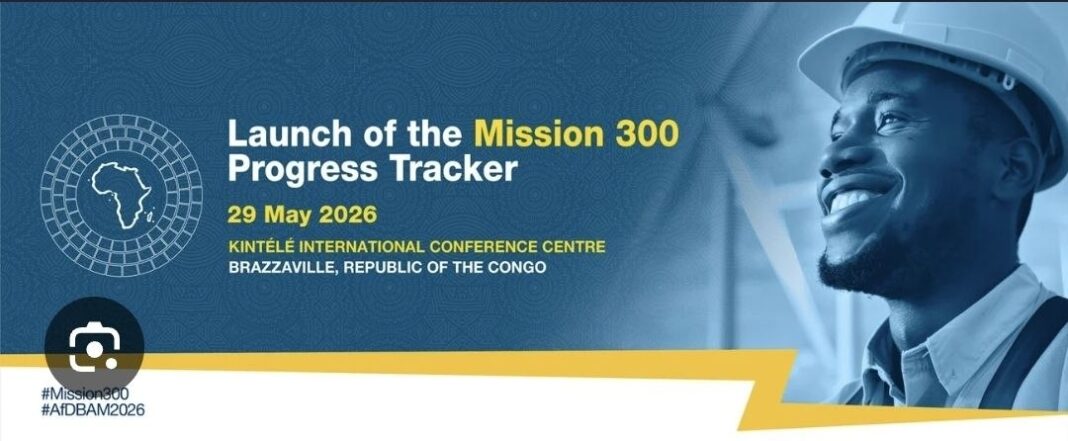 Launch of the Mission 300 Progress Tracker

29 May 2026

KINTÉLÉ INTERNATIONAL CONFERENCE CENTRE
BRAZZAVILLE, REPUBLIC OF THE CONGO

#Mission300
#AfDBAM2026